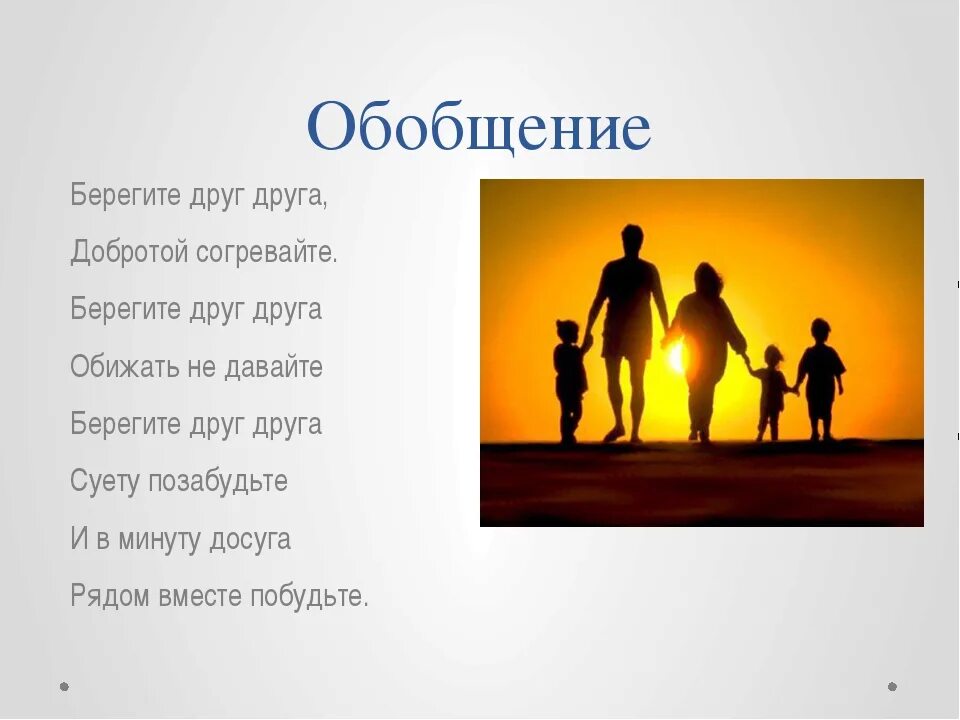 Обобщение

Берегите друг друга,
Добротой согревайте.
Берегите друг друга
Обижать не давайте
Берегите друг друга
Суету позабудьте
И в минуту досуга
Рядом вместе побудьте.